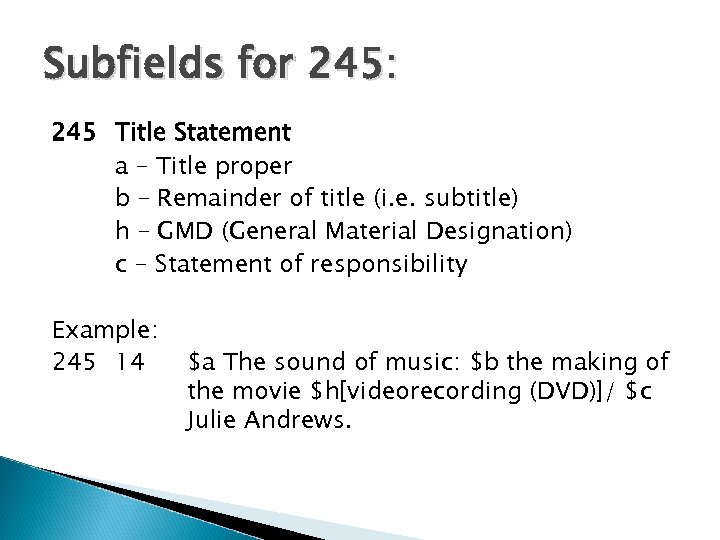 Subfields for 245:

245 Title Statement
a – Title proper
b – Remainder of title (i.e. subtitle)
h – GMD (General Material Designation)
c – Statement of responsibility

Example:
245 14 \$a The sound of music: \$b the making of the movie \$h[videorecording (DVD)]/ \$c Julie Andrews.